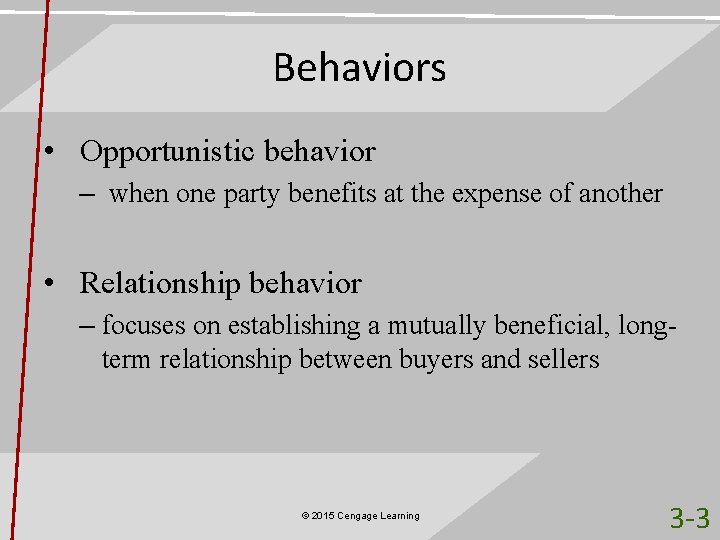 Behaviors

• Opportunistic behavior
– when one party benefits at the expense of another

• Relationship behavior
– focuses on establishing a mutually beneficial, long-term relationship between buyers and sellers

© 2015 Cengage Learning

3-3